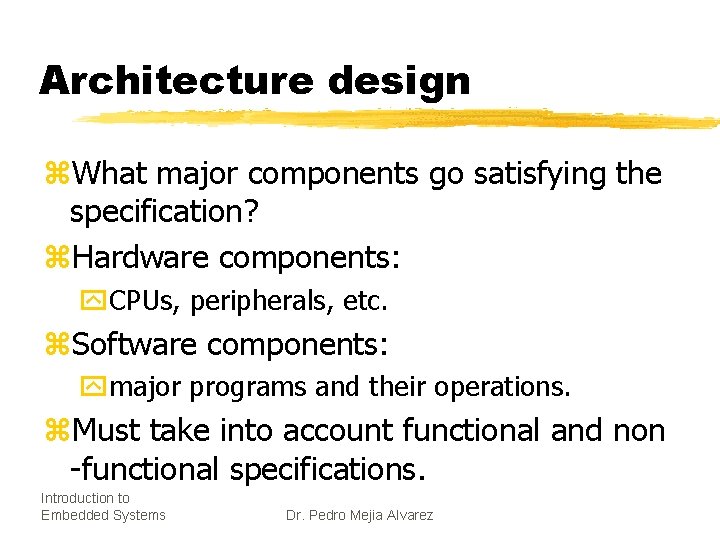 Architecture design

What major components go satisfying the specification?

Hardware components:

CPUs, peripherals, etc.

Software components:

major programs and their operations.

Must take into account functional and non -functional specifications.

Introduction to Embedded Systems

Dr. Pedro Mejia Alvarez